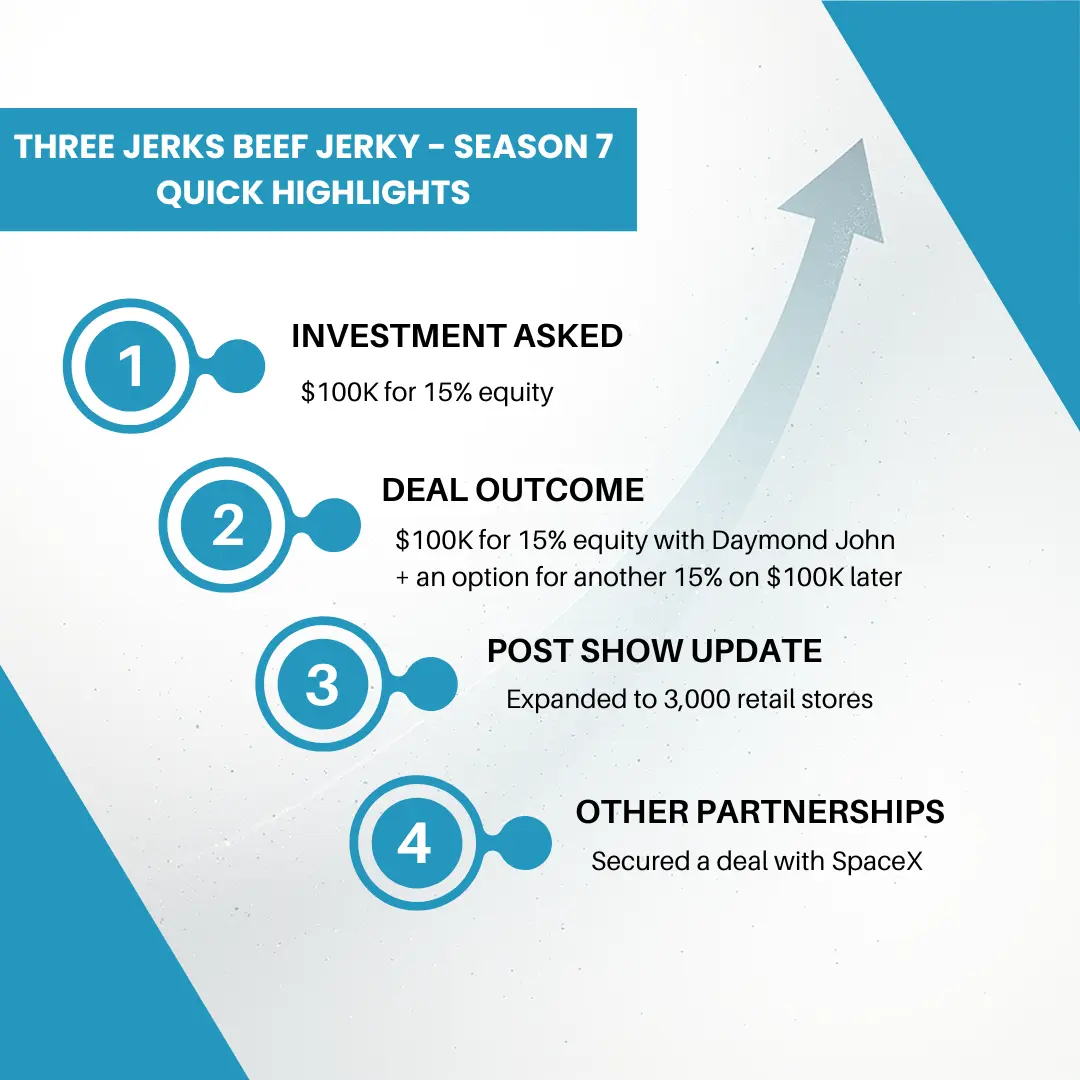 THREE JERKS BEEF JERKY - SEASON 7 QUICK HIGHLIGHTS

1

INVESTMENT ASKED

\$100K for 15% equity

2

DEAL OUTCOME

\$100K for 15% equity with Daymond John + an option for another 15% on \$100K later

3

POST SHOW UPDATE

Expanded to 3,000 retail stores

4

OTHER PARTNERSHIPS

Secured a deal with SpaceX